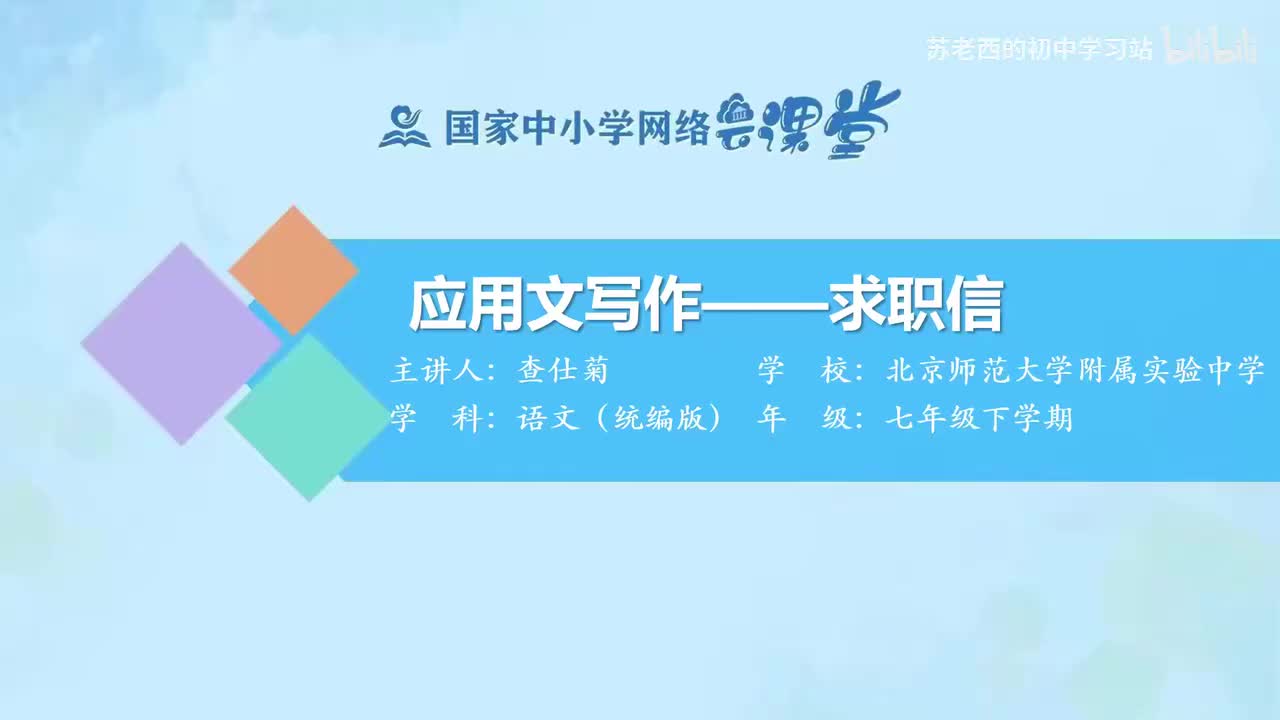 苏老西的初中学习站 bilibili

国家中小学网络云课堂

应用文写作——求职信

主讲人：查仕菊　　学　校：北京师范大学附属实验中学

学　科：语文（统编版）　年　级：七年级下学期